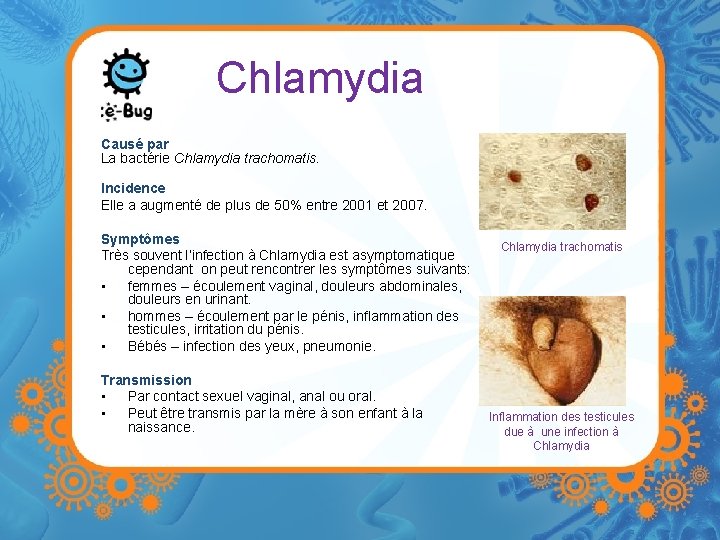 e-Bug

Chlamydia

Causé par
La bactérie Chlamydia trachomatis.

Incidence
Elle a augmenté de plus de 50% entre 2001 et 2007.

Symptômes
Très souvent l'infection à Chlamydia est asymptomatique cependant on peut rencontrer les symptômes suivants:
▪ femmes – écoulement vaginal, douleurs abdominales, douleurs en urinant.
▪ hommes – écoulement par le pénis, inflammation des testicules, irritation du pénis.
▪ Bébés – infection des yeux, pneumonie.

Transmission
▪ Par contact sexuel vaginal, anal ou oral.
▪ Peut être transmis par la mère à son enfant à la naissance.

Chlamydia trachomatis

Inflammation des testicules due à une infection à Chlamydia